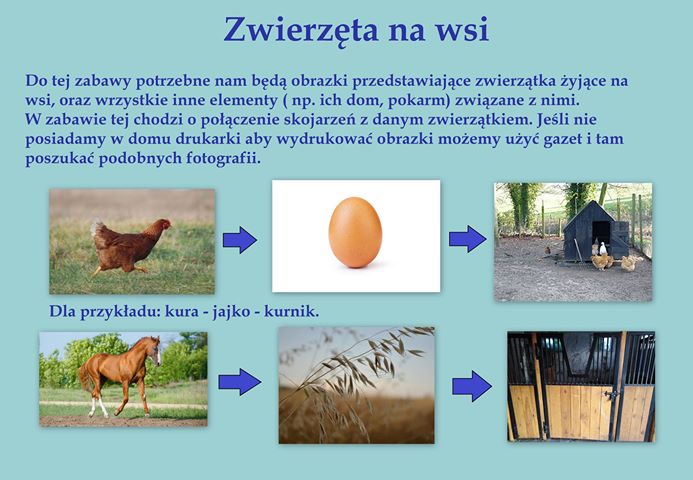 Zwierzęta na wsi

Do tej zabawy potrzebne nam będą obrazki przedstawiające zwierzątka żyjące na wsi, oraz wrzystkie inne elementy ( np. ich dom, pokarm) związane z nimi. W zabawie tej chodzi o połączenie skojarzeń z danym zwierzątkiem. Jeśli nie posiadamy w domu drukarki aby wydrukować obrazki możemy użyć gazet i tam poszukać podobnych fotografii.

Dla przykładu: kura - jajko - kurnik.